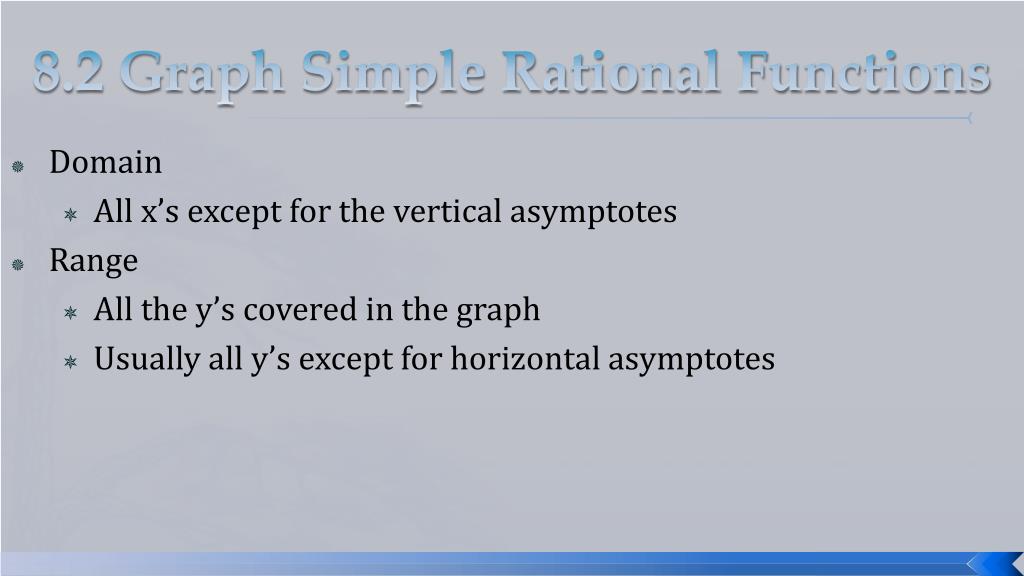 8.2 Graph Simple Rational Functions

Domain
All x’s except for the vertical asymptotes
Range
All the y’s covered in the graph
Usually all y’s except for horizontal asymptotes